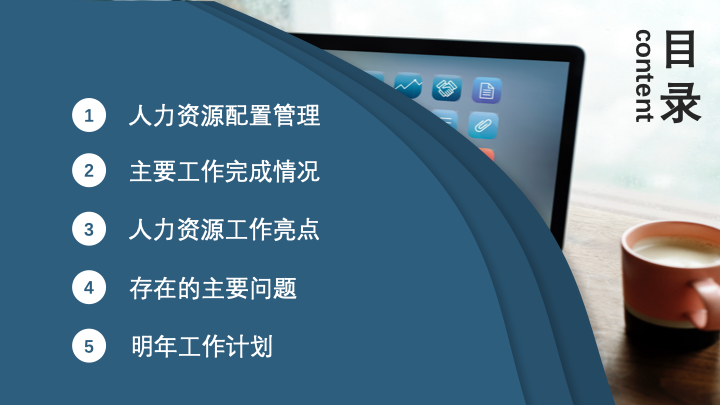 目录
content

1 人力资源配置管理

2 主要工作完成情况

3 人力资源工作亮点

4 存在的主要问题

5 明年工作计划